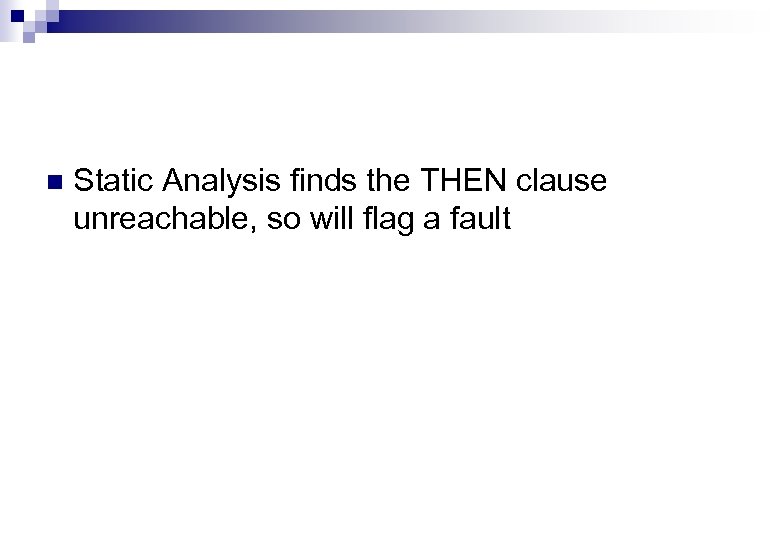 Static Analysis finds the THEN clause unreachable, so will flag a fault